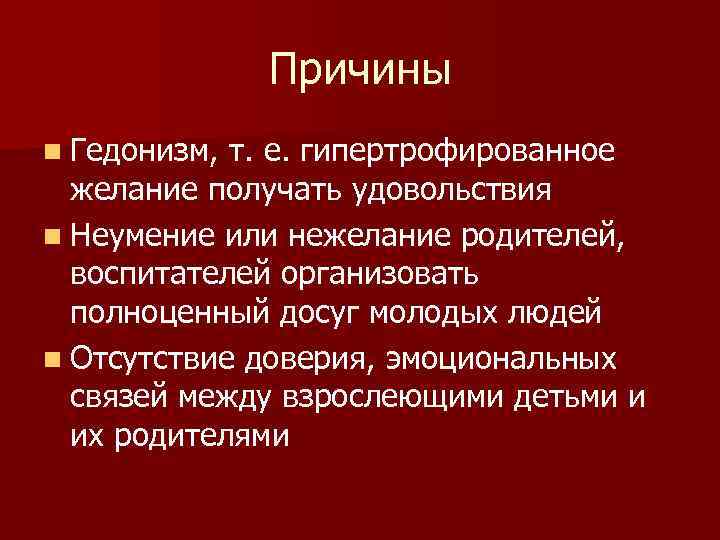 Причины

Гедонизм, т. е. гипертрофированное желание получать удовольствия

Неумение или нежелание родителей, воспитателей организовать полноценный досуг молодых людей

Отсутствие доверия, эмоциональных связей между взрослеющими детьми и их родителями